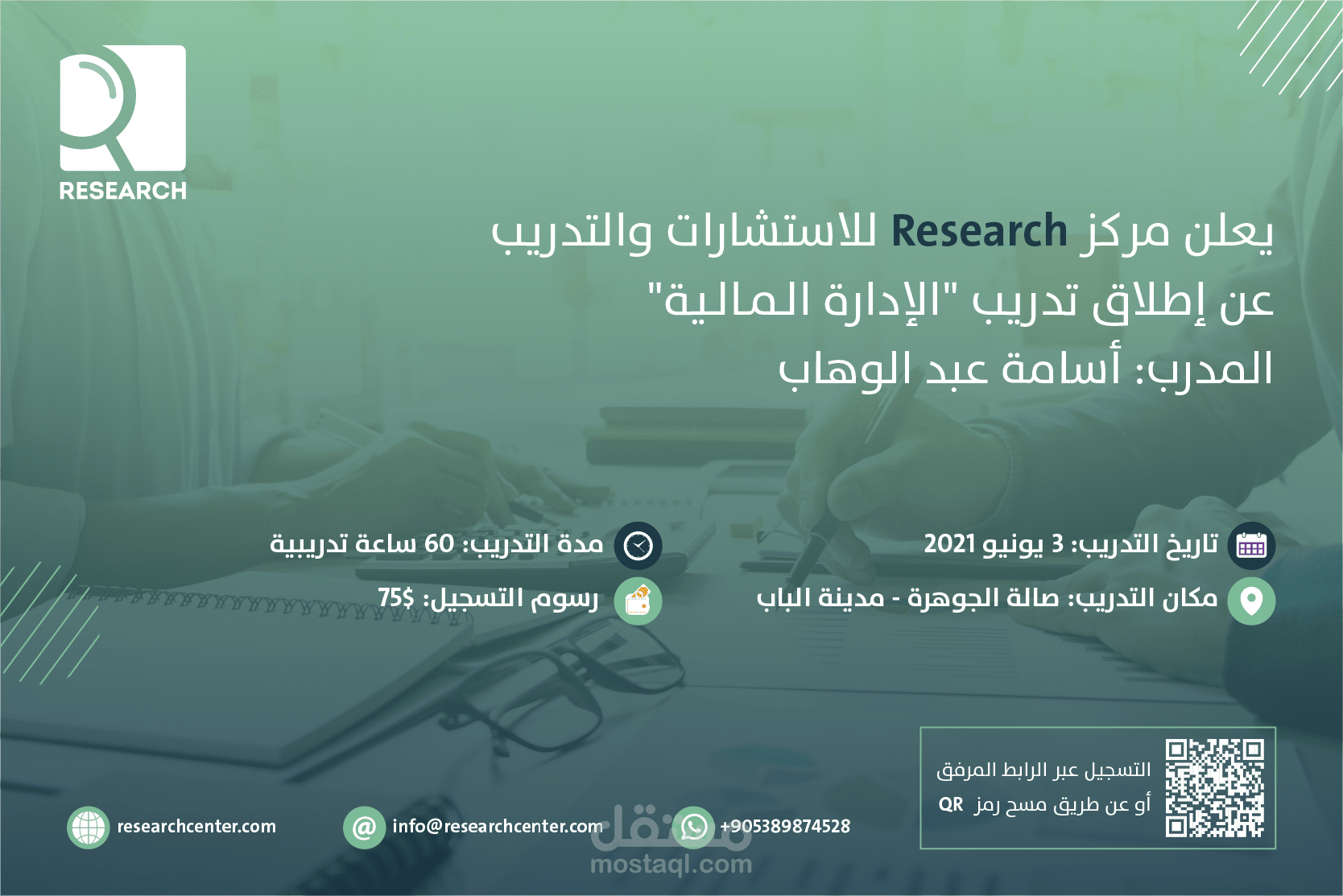 RESEARCH

يعلن مركز Research للاستشارات والتدريب
عن إطلاق تدريب "الإدارة المالية"
المدرب: أسامة عبد الوهاب

تاريخ التدريب: 3 يونيو 2021
مكان التدريب: صالة الجوهرة - مدينة الباب

مدة التدريب: 60 ساعة تدريبية
رسوم التسجيل: 75$

التسجيل عبر الرابط المرفق
أو عن طريق مسح رمز QR

researchcenter.com
info@researchcenter.com
+905389874528

مستقل
mostaql.com